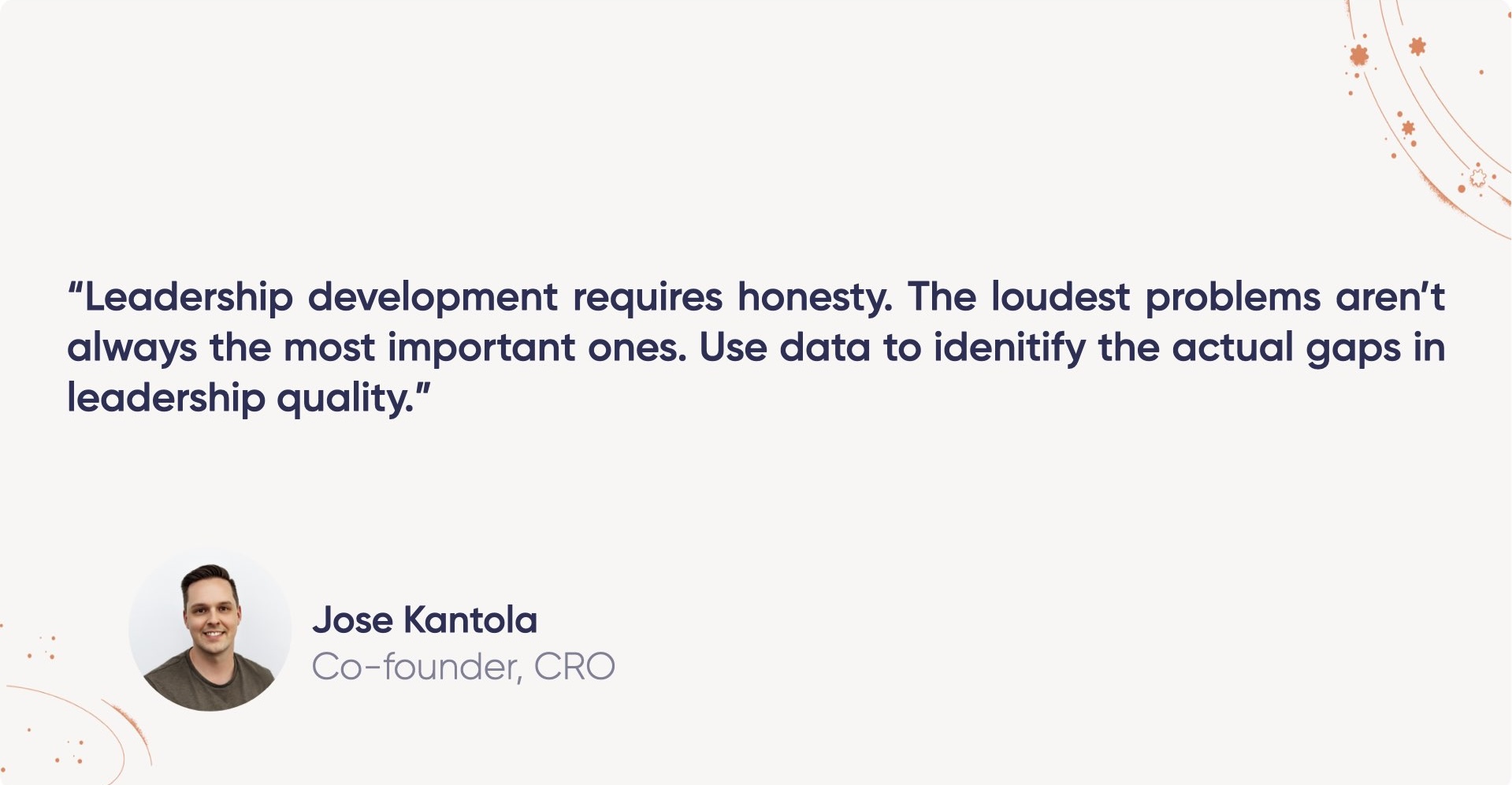 “Leadership development requires honesty. The loudest problems aren’t always the most important ones. Use data to idenitify the actual gaps in leadership quality.”

Jose Kantola
Co-founder, CRO